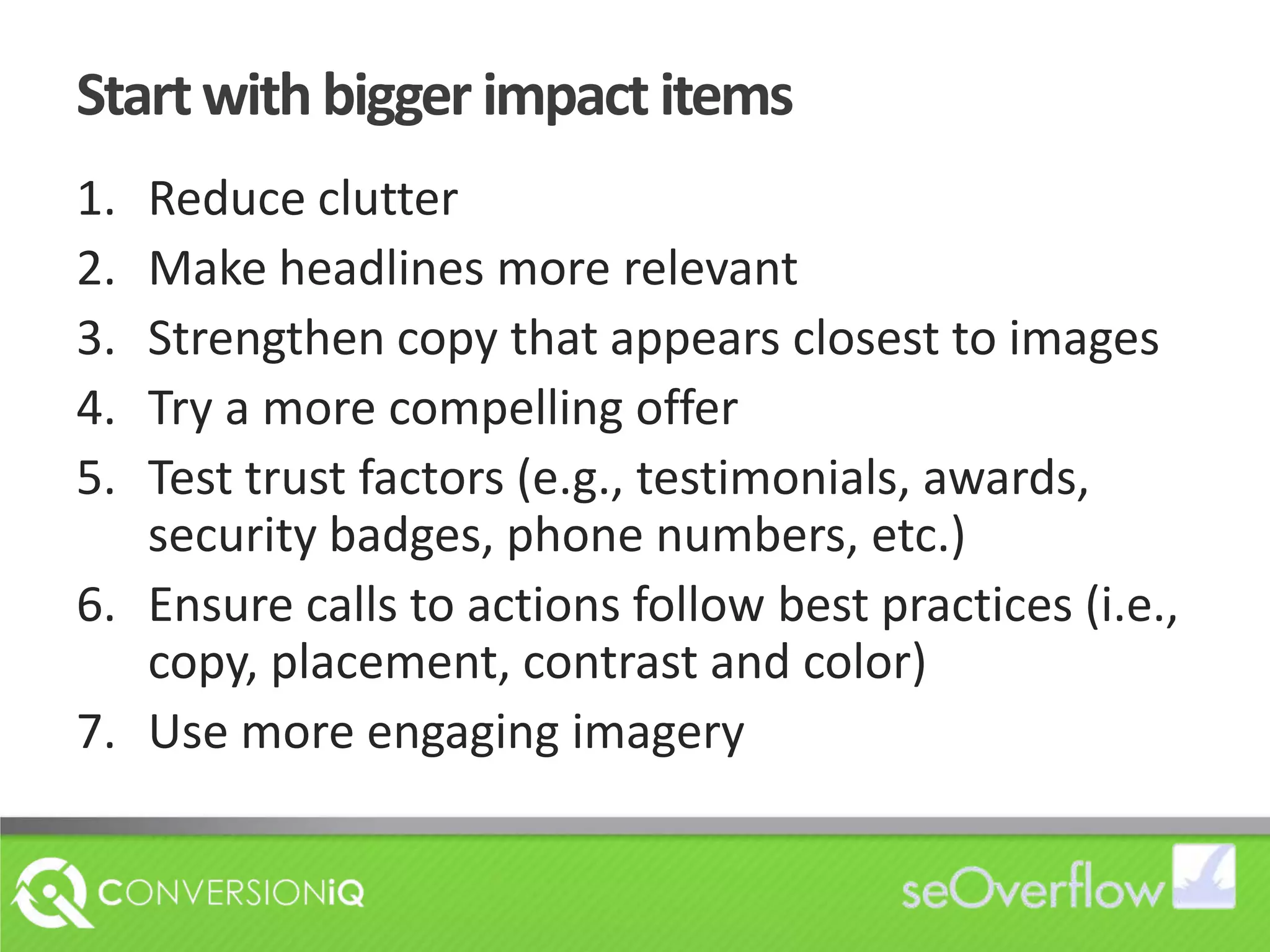 Start with bigger impact items

1. Reduce clutter
2. Make headlines more relevant
3. Strengthen copy that appears closest to images
4. Try a more compelling offer
5. Test trust factors (e.g., testimonials, awards, security badges, phone numbers, etc.)
6. Ensure calls to actions follow best practices (i.e., copy, placement, contrast and color)
7. Use more engaging imagery

CONVERSIONiQ

seOverflow